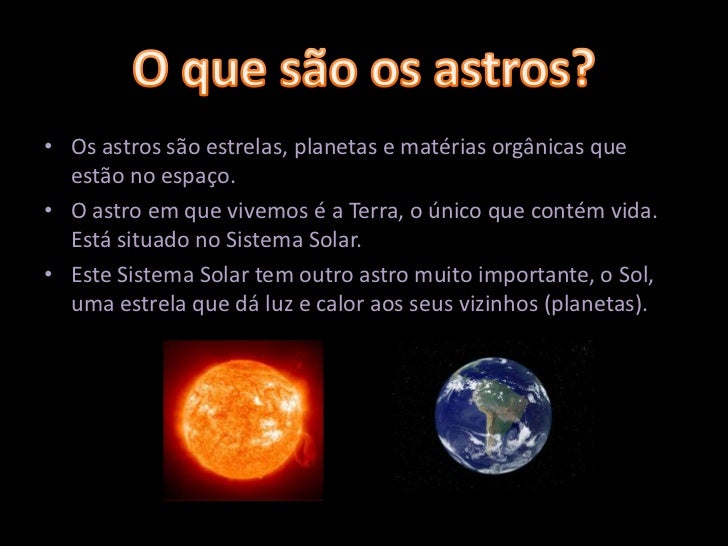 O que são os astros?

• Os astros são estrelas, planetas e matérias orgânicas que estão no espaço.
• O astro em que vivemos é a Terra, o único que contém vida. Está situado no Sistema Solar.
• Este Sistema Solar tem outro astro muito importante, o Sol, uma estrela que dá luz e calor aos seus vizinhos (planetas).